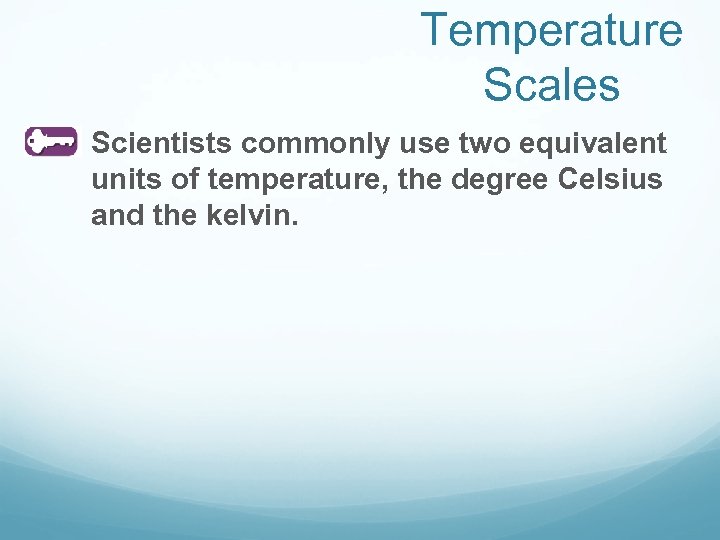 Temperature Scales

Scientists commonly use two equivalent units of temperature, the degree Celsius and the kelvin.